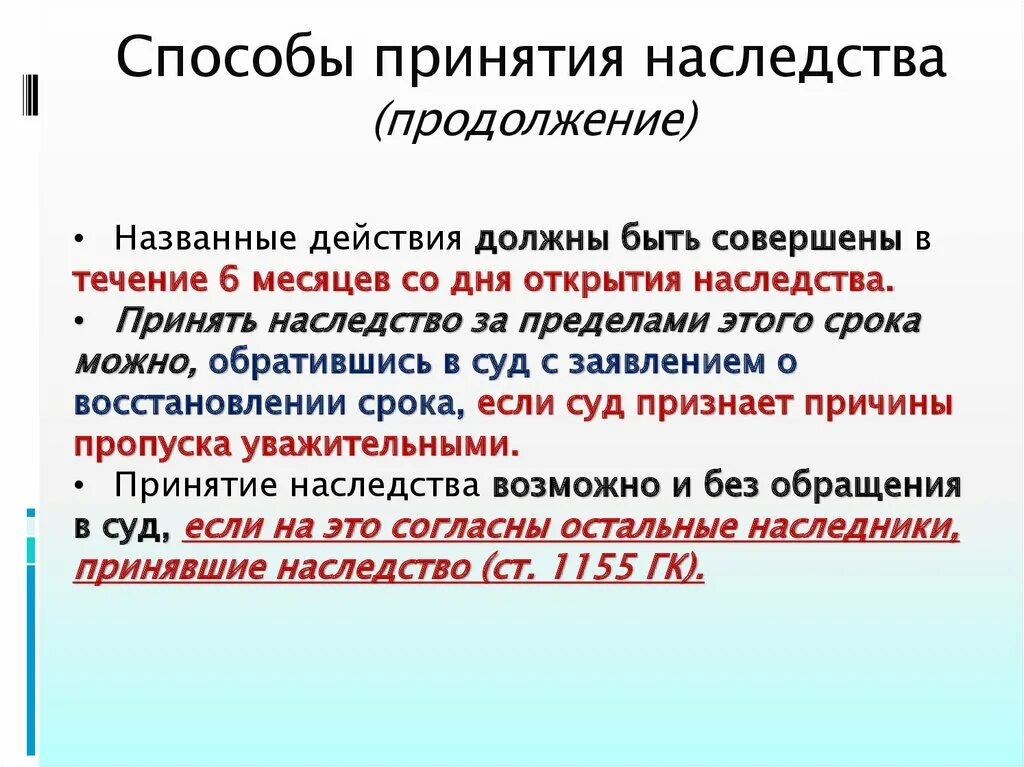 Способы принятия наследства
(продолжение)

• Названные действия должны быть совершены в течение 6 месяцев со дня открытия наследства.
• Принять наследство за пределами этого срока можно, обратившись в суд с заявлением о восстановлении срока, если суд признает причины пропуска уважительными.
• Принятие наследства возможно и без обращения в суд, если на это согласны остальные наследники, принявшие наследство (ст. 1155 ГК).